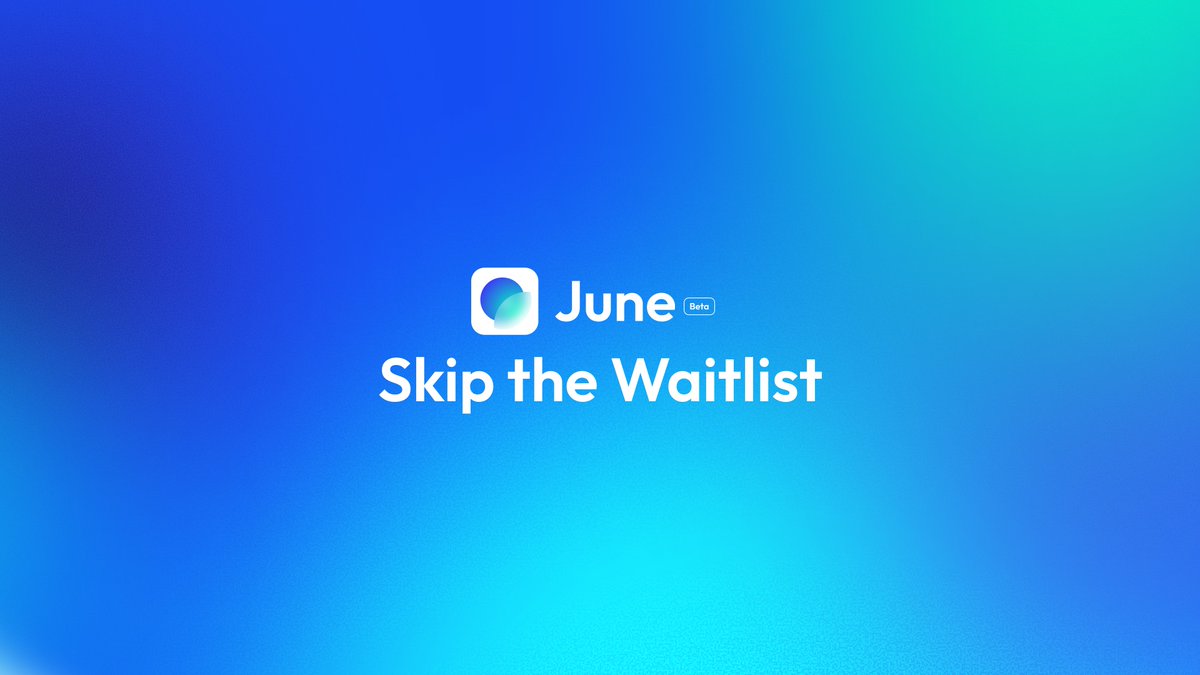 June Beta

Skip the Waitlist